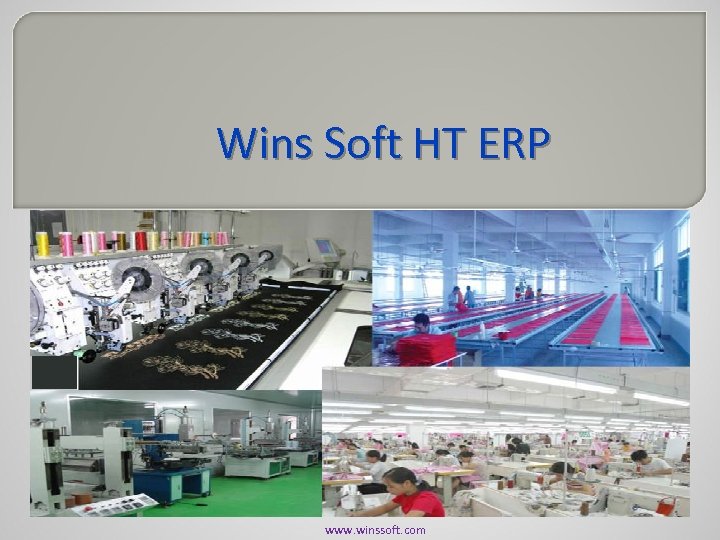 Wins Soft HT ERP

www.winssoft.com